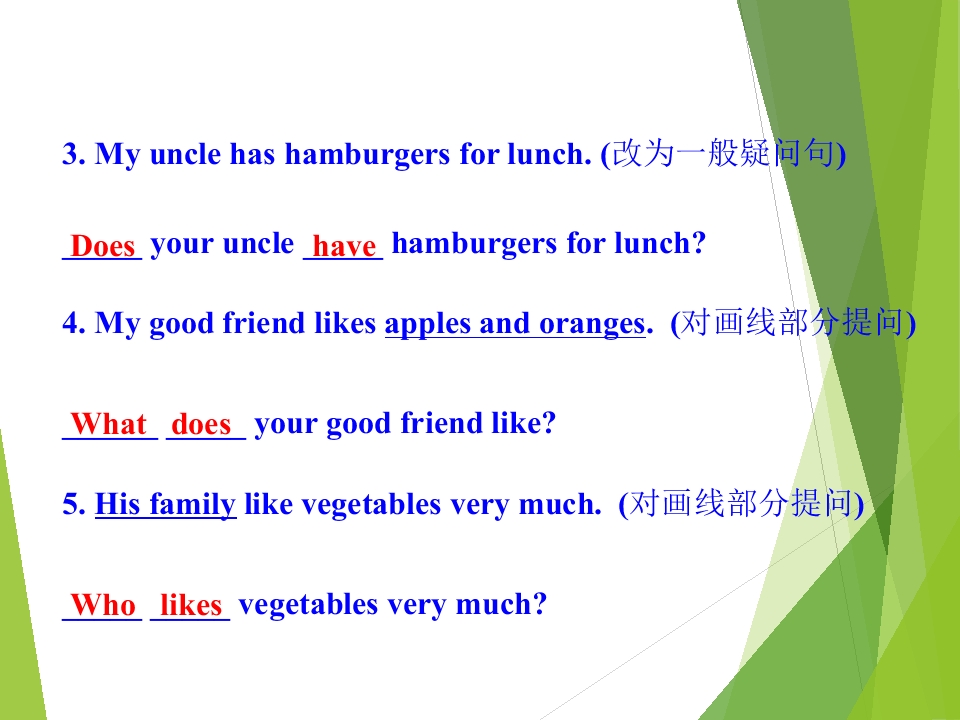 3. My uncle has hamburgers for lunch. (改为一般疑问句)

Does your uncle have hamburgers for lunch?

4. My good friend likes apples and oranges. (对画线部分提问)

What does your good friend like?

5. His family like vegetables very much. (对画线部分提问)

Who likes vegetables very much?